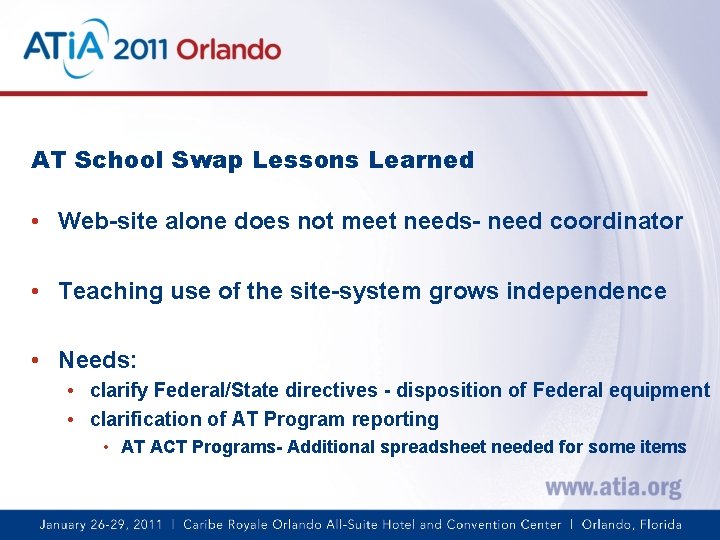 ATiA 2011 Orlando

AT School Swap Lessons Learned

• Web-site alone does not meet needs- need coordinator

• Teaching use of the site-system grows independence

• Needs:
 • clarify Federal/State directives - disposition of Federal equipment
 • clarification of AT Program reporting
  • AT ACT Programs- Additional spreadsheet needed for some items

www.atia.org

January 26-29, 2011 | Caribe Royale Orlando All-Suite Hotel and Convention Center | Orlando, Florida